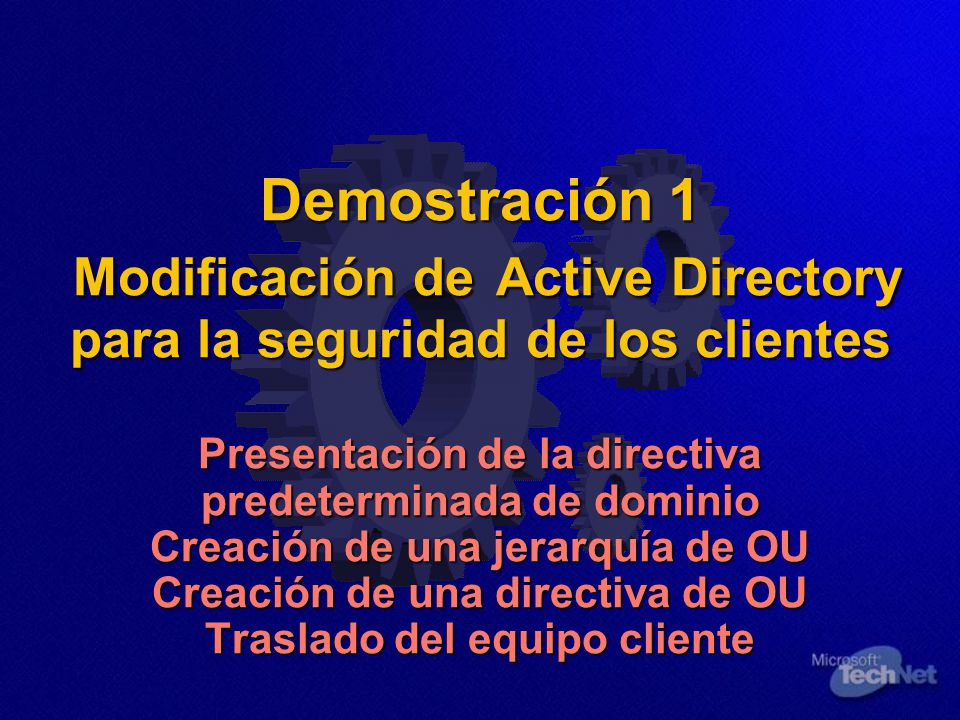 Demostración 1
Modificación de Active Directory para la seguridad de los clientes

Presentación de la directiva predeterminada de dominio
Creación de una jerarquía de OU
Creación de una directiva de OU
Traslado del equipo cliente

Microsoft TechNet